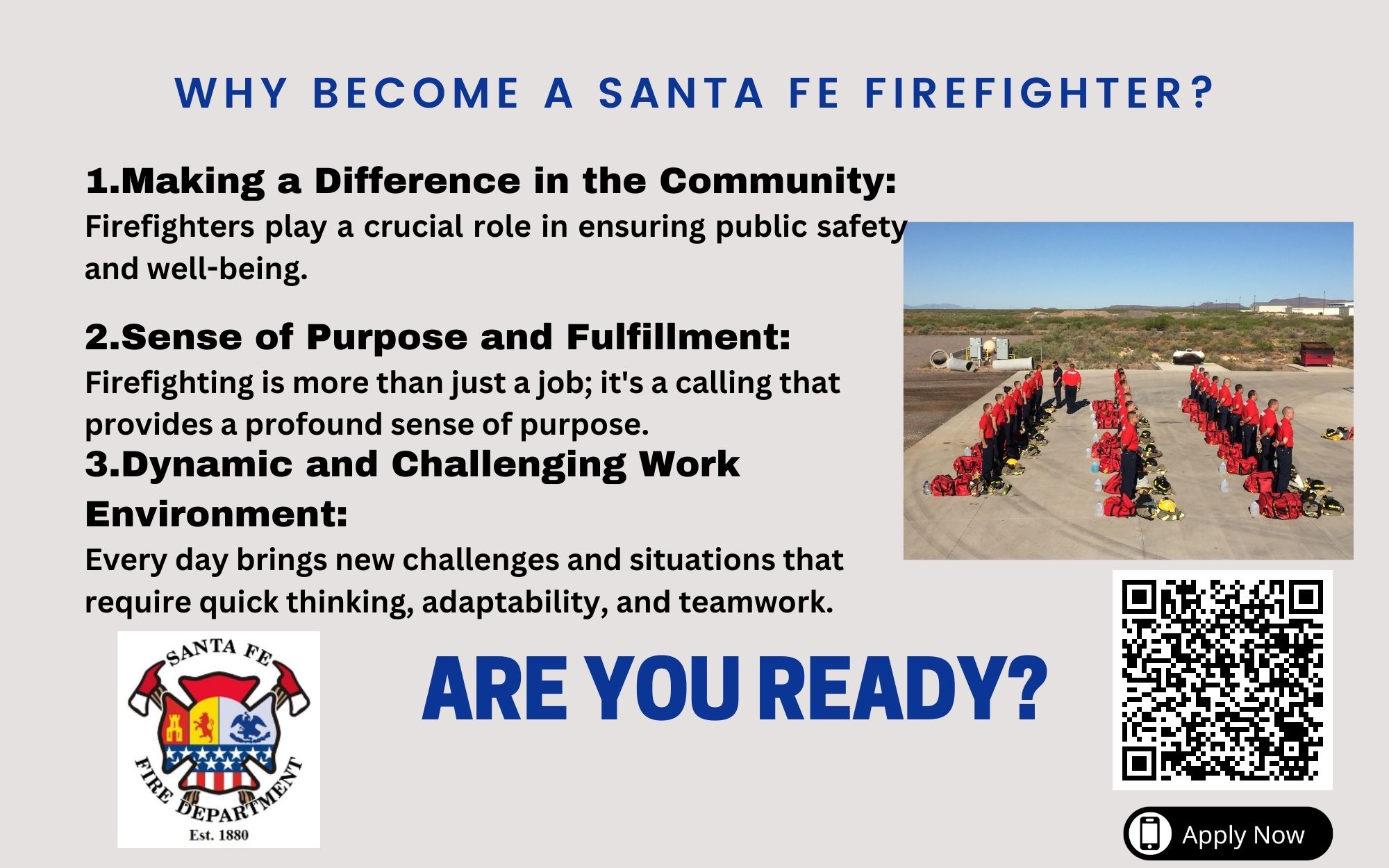 WHY BECOME A SANTA FE FIREFIGHTER?

1.Making a Difference in the Community:
Firefighters play a crucial role in ensuring public safety and well-being.

2.Sense of Purpose and Fulfillment:
Firefighting is more than just a job; it's a calling that provides a profound sense of purpose.

3.Dynamic and Challenging Work Environment:
Every day brings new challenges and situations that require quick thinking, adaptability, and teamwork.

SANTA FE
FIRE DEPARTMENT
Est. 1880

ARE YOU READY?

Apply Now